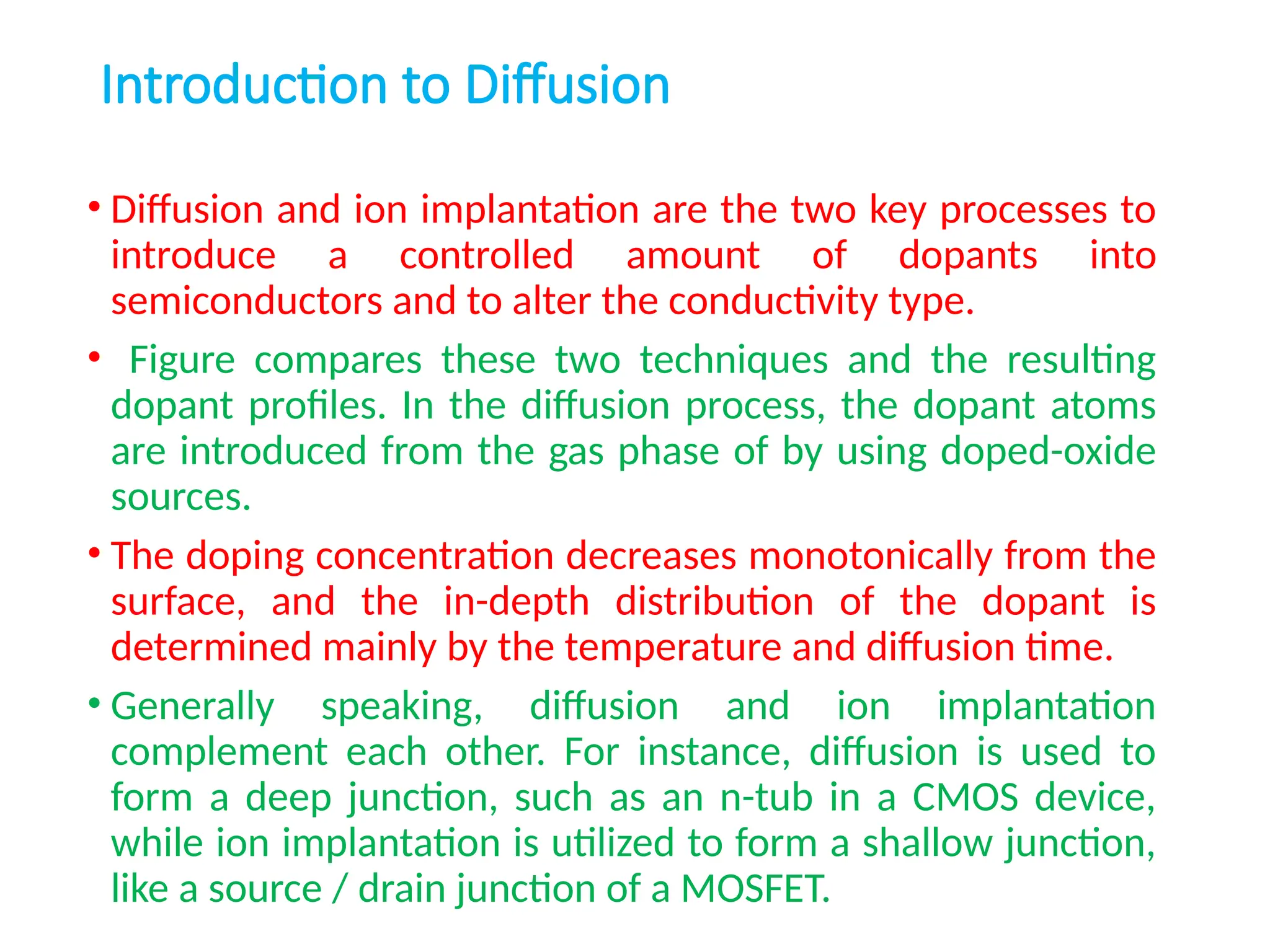 Introduction to Diffusion

• Diffusion and ion implantation are the two key processes to introduce a controlled amount of dopants into semiconductors and to alter the conductivity type.

• Figure compares these two techniques and the resulting dopant profiles. In the diffusion process, the dopant atoms are introduced from the gas phase of by using doped-oxide sources.

• The doping concentration decreases monotonically from the surface, and the in-depth distribution of the dopant is determined mainly by the temperature and diffusion time.

• Generally speaking, diffusion and ion implantation complement each other. For instance, diffusion is used to form a deep junction, such as an n-tub in a CMOS device, while ion implantation is utilized to form a shallow junction, like a source / drain junction of a MOSFET.